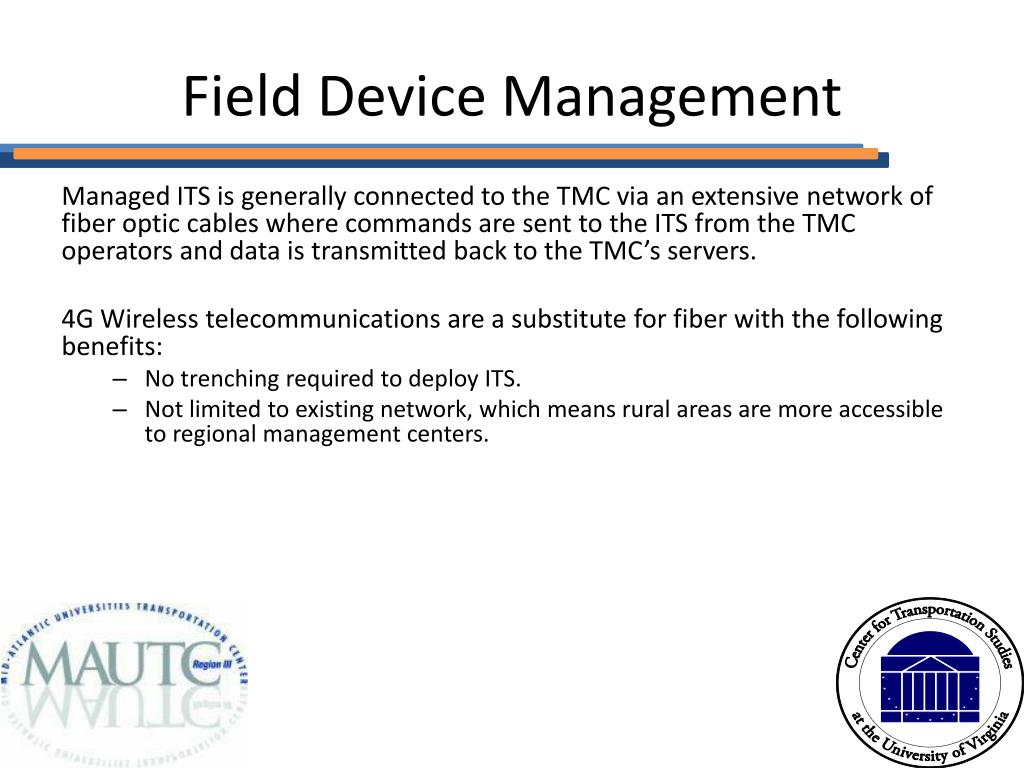 Field Device Management

Managed ITS is generally connected to the TMC via an extensive network of fiber optic cables where commands are sent to the ITS from the TMC operators and data is transmitted back to the TMC's servers.

4G Wireless telecommunications are a substitute for fiber with the following benefits:

– No trenching required to deploy ITS.
– Not limited to existing network, which means rural areas are more accessible to regional management centers.

MID-ATLANTIC UNIVERSITIES TRANSPORTATION CENTER
MAUTC
Region III

Center for Transportation Studies
at the University of Virginia